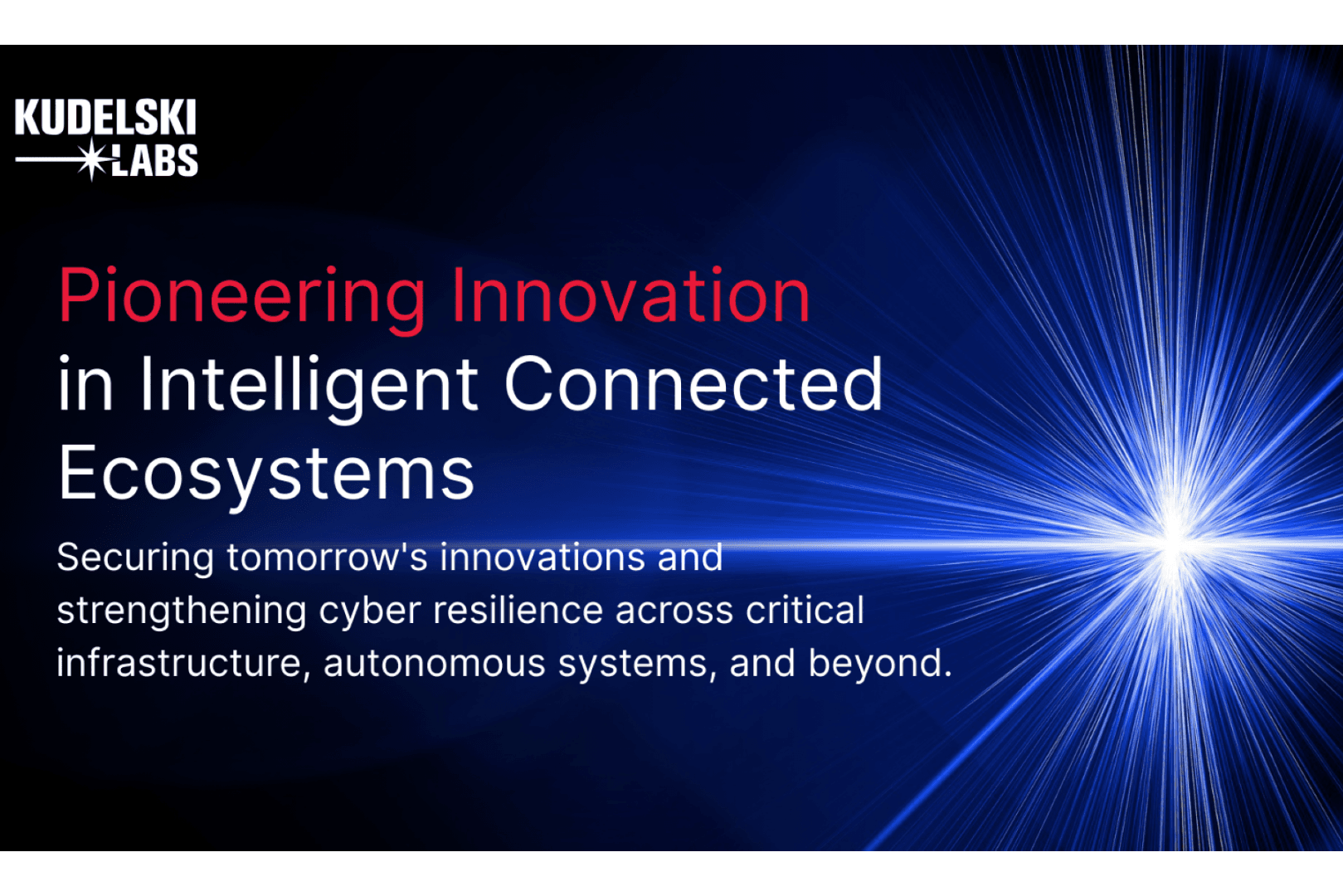 KUDELSKI
LABS

Pioneering Innovation in Intelligent Connected Ecosystems

Securing tomorrow's innovations and strengthening cyber resilience across critical infrastructure, autonomous systems, and beyond.